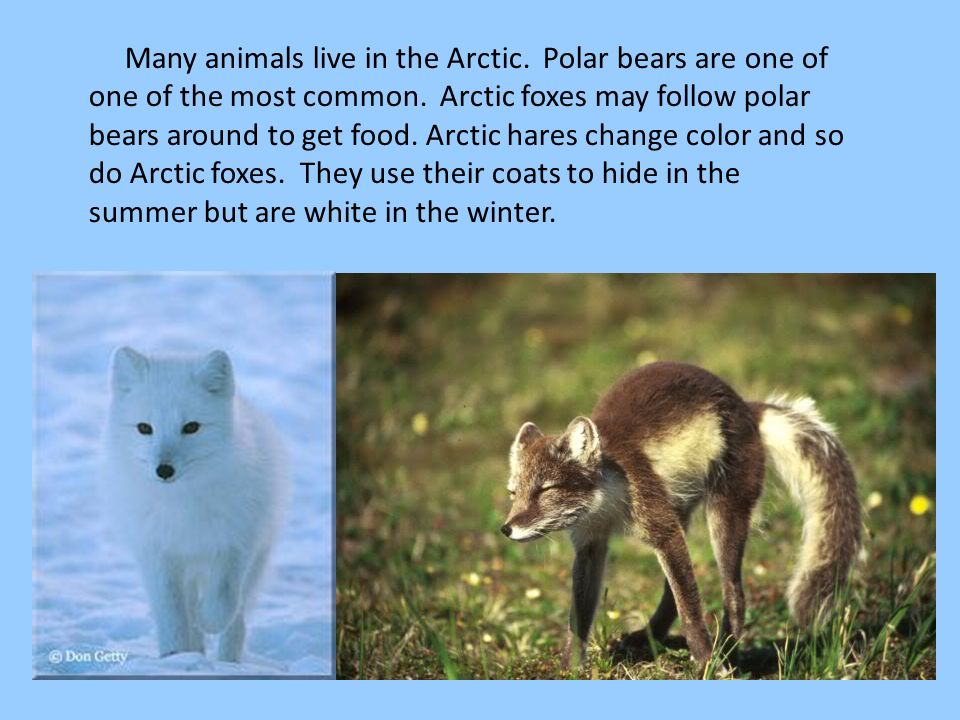 Many animals live in the Arctic. Polar bears are one of one of the most common. Arctic foxes may follow polar bears around to get food. Arctic hares change color and so do Arctic foxes. They use their coats to hide in the summer but are white in the winter.

© Don Getty